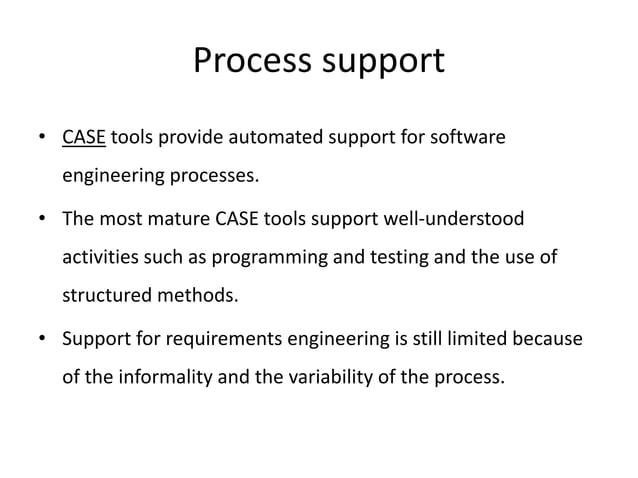 Process support

• CASE tools provide automated support for software engineering processes.

• The most mature CASE tools support well-understood activities such as programming and testing and the use of structured methods.

• Support for requirements engineering is still limited because of the informality and the variability of the process.